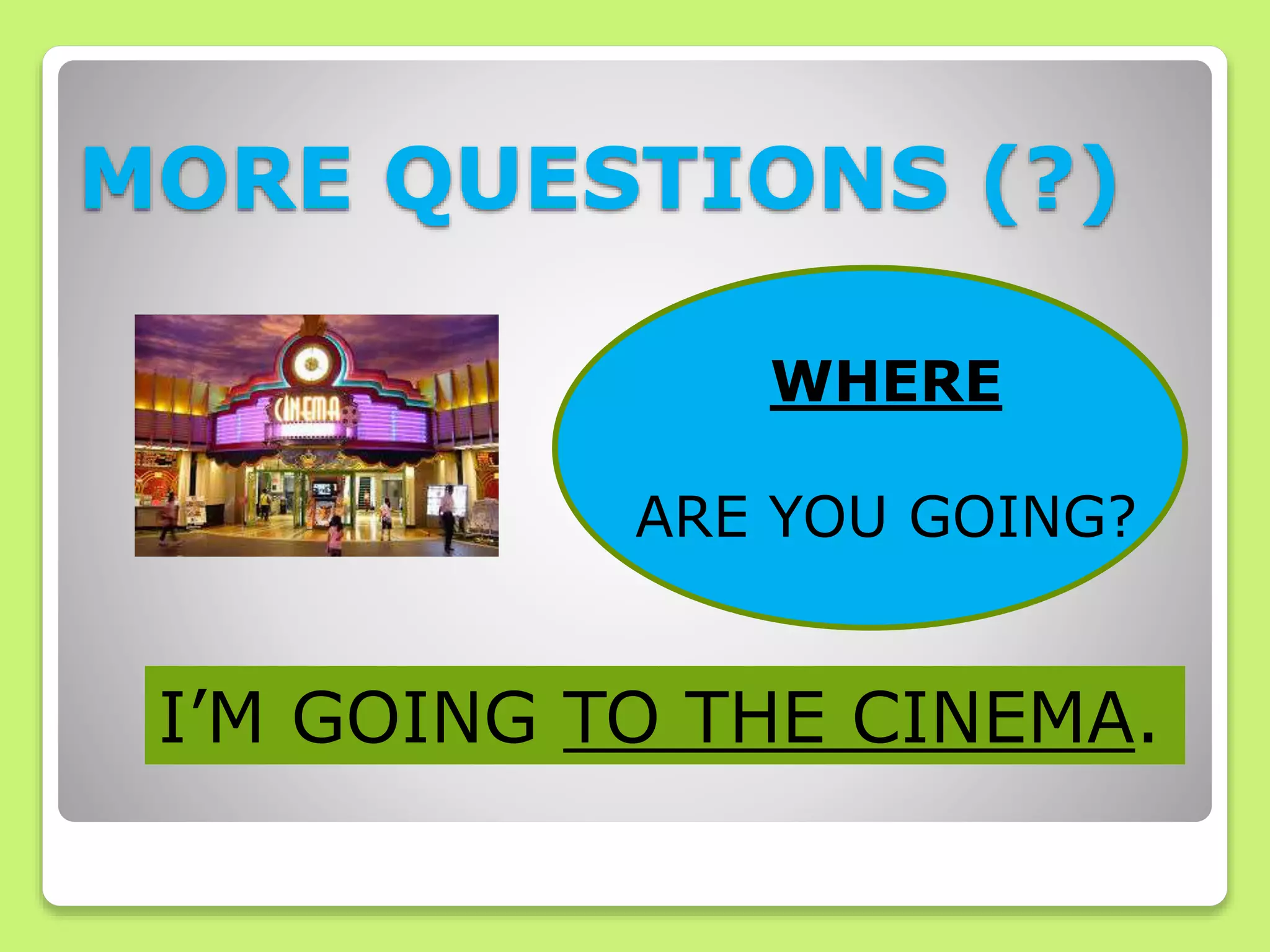 MORE QUESTIONS (?)

CINEMA

WHERE

ARE YOU GOING?

I'M GOING TO THE CINEMA.